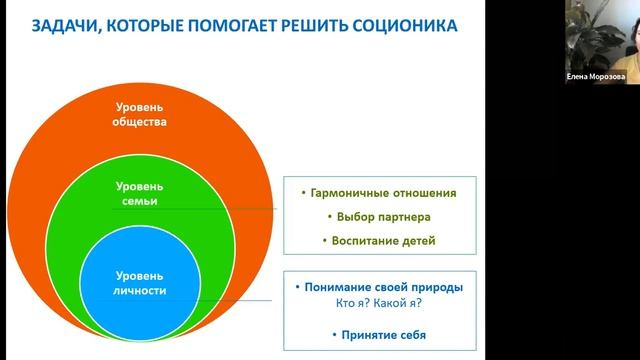 ЗАДАЧИ, КОТОРЫЕ ПОМОГАЕТ РЕШИТЬ СОЦИОНИКА

Елена Морозова

Уровень общества

Уровень семьи

Уровень личности

• Гармоничные отношения
• Выбор партнера
• Воспитание детей

• Понимание своей природы
Кто я? Какой я?
• Принятие себя